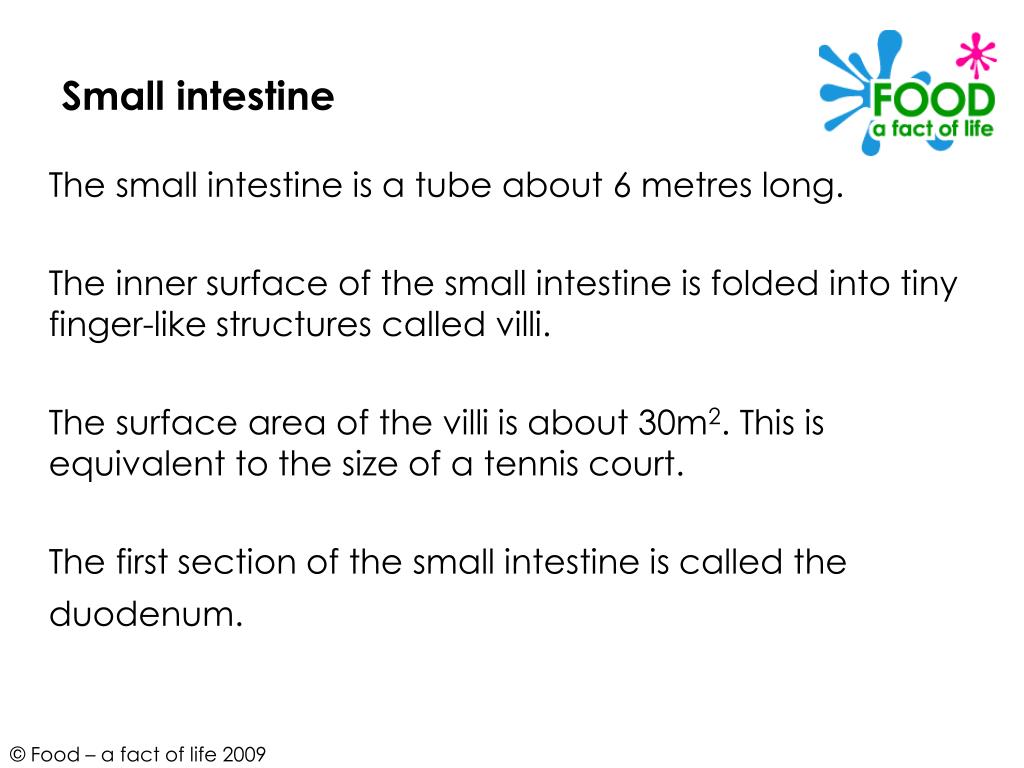 Small intestine

FOOD
a fact of life

The small intestine is a tube about 6 metres long.

The inner surface of the small intestine is folded into tiny finger-like structures called villi.

The surface area of the villi is about $30m^2$. This is equivalent to the size of a tennis court.

The first section of the small intestine is called the duodenum.

© Food – a fact of life 2009